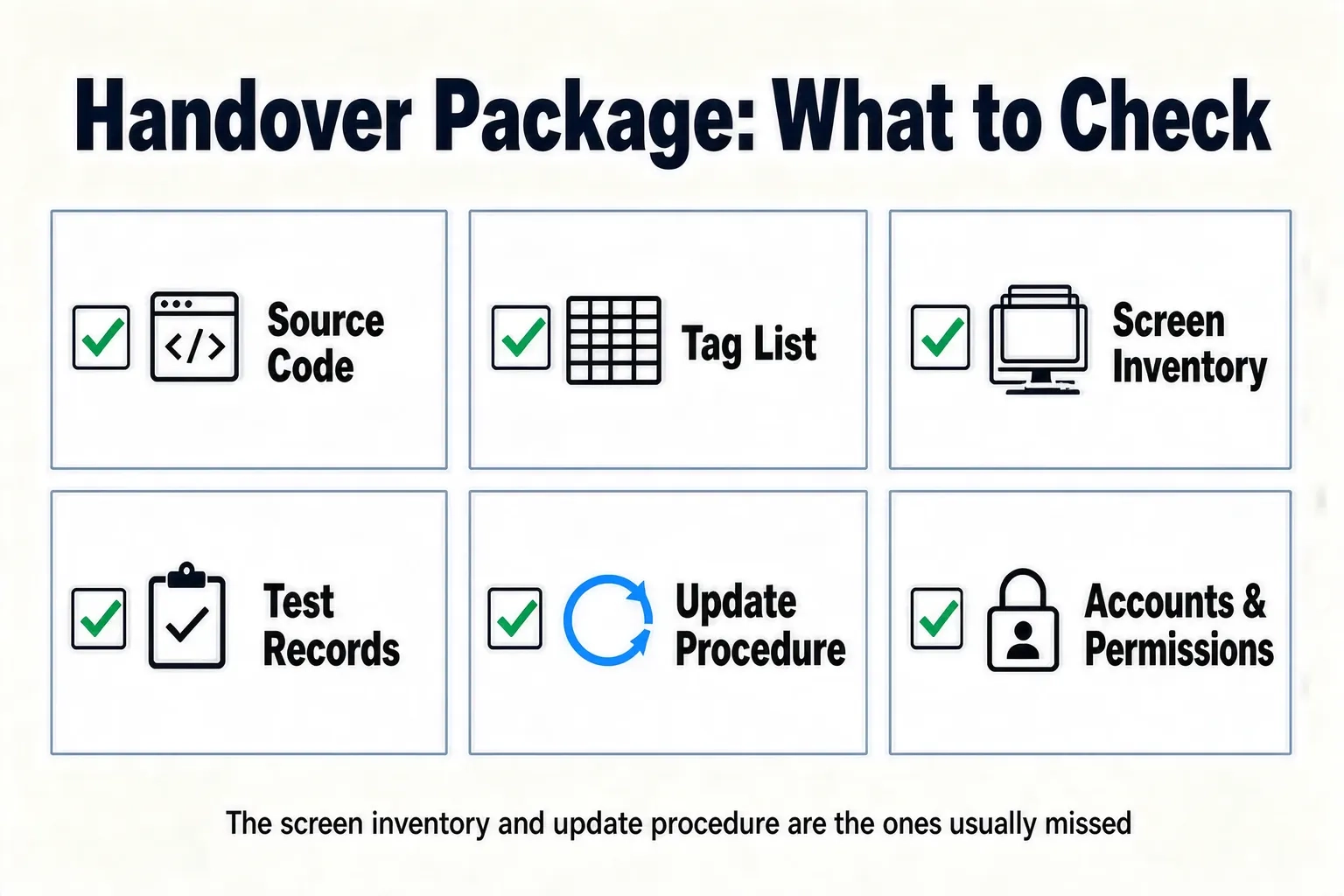 Handover Package: What to Check

</>

Source Code

Tag List

Screen Inventory

Test Records

Update Procedure

Accounts & Permissions

The screen inventory and update procedure are the ones usually missed